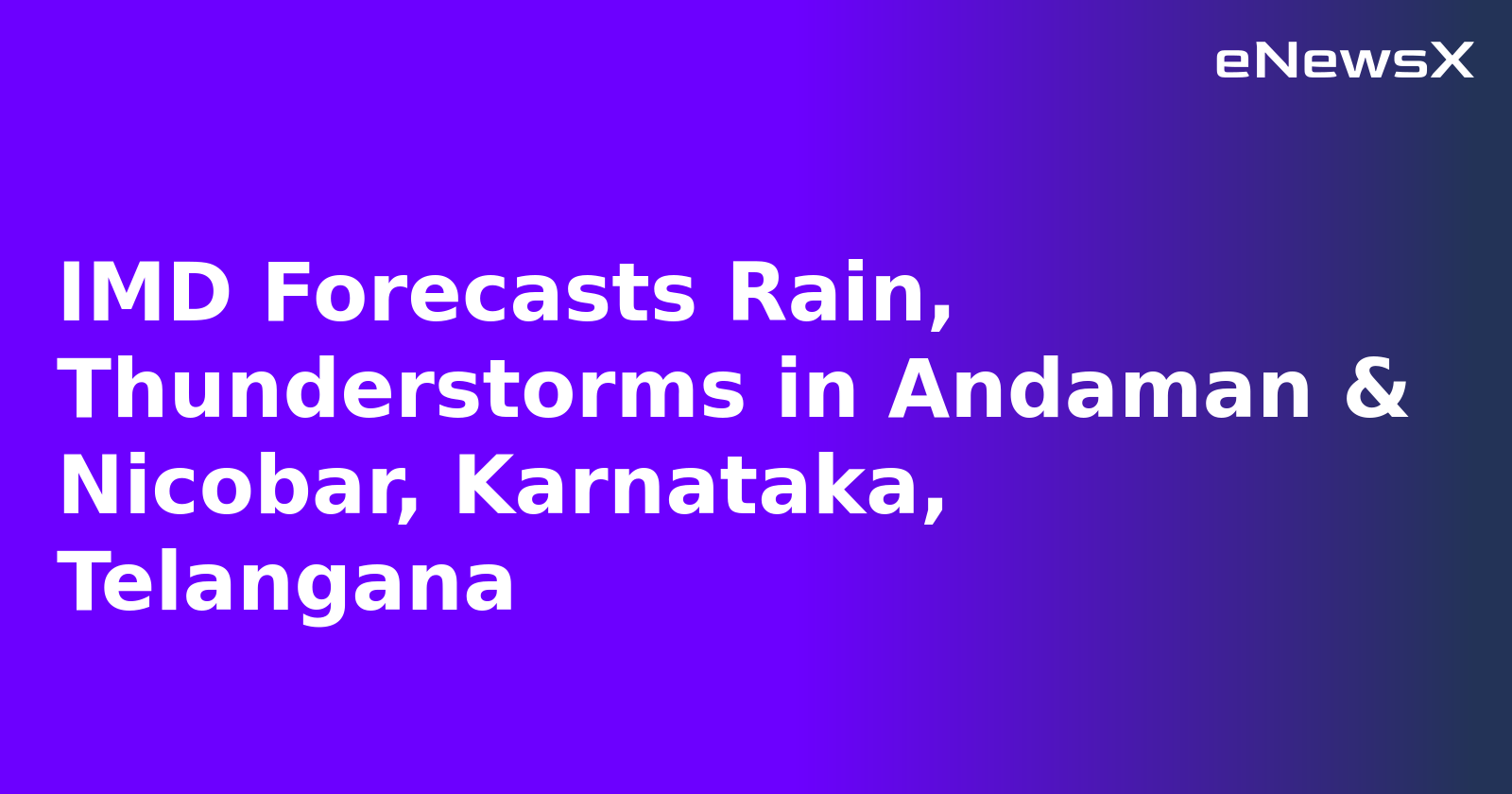 eNewsX

IMD Forecasts Rain, Thunderstorms in Andaman & Nicobar, Karnataka, Telangana